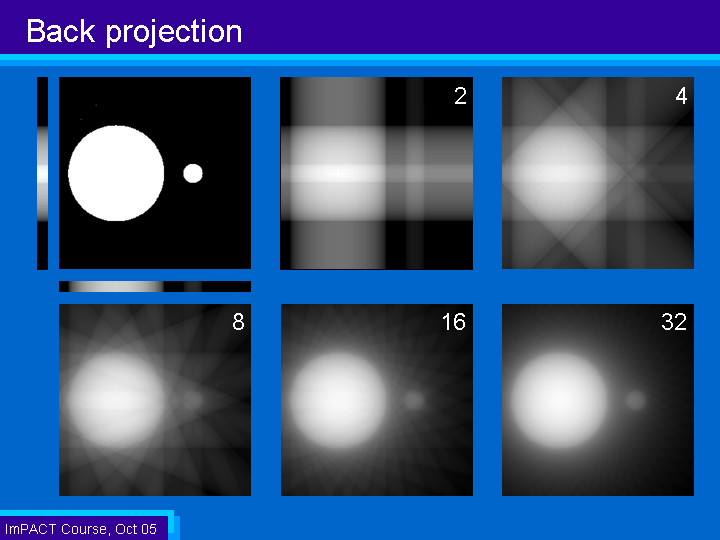 Back projection

2

4

8

16

32

ImPACT Course, Oct 05